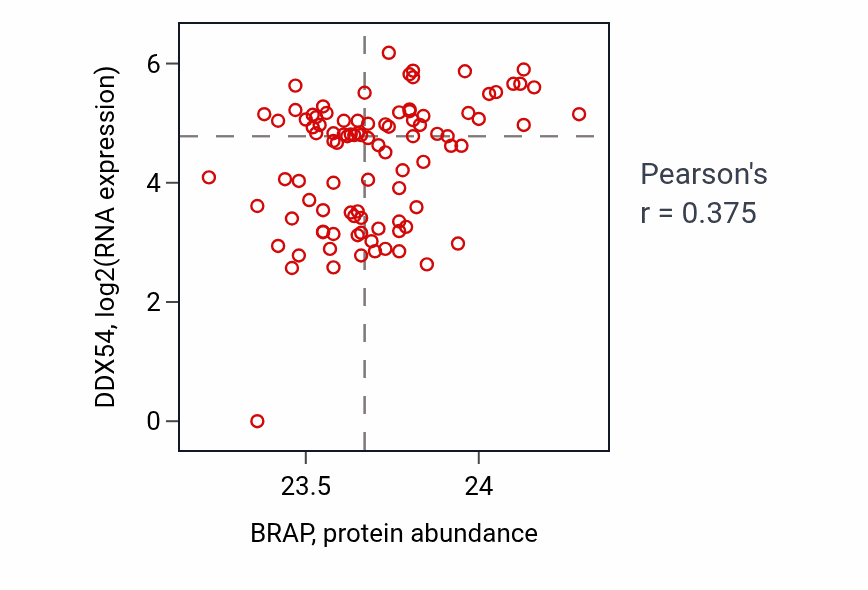 DDX54, log2(RNA expression)

6
4
2
0

23.5
24

BRAP, protein abundance

Pearson's
r = 0.375